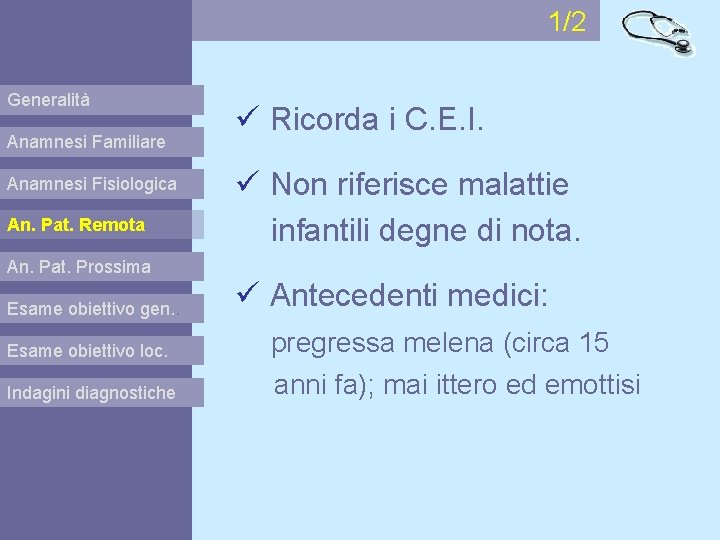 1/2

Generalità

Anamnesi Familiare

Anamnesi Fisiologica

An. Pat. Remota

An. Pat. Prossima

Esame obiettivo gen..

Esame obiettivo loc.

Indagini diagnostiche

✓ Ricorda i C.E.I.

✓ Non riferisce malattie infantili degne di nota.

✓ Antecedenti medici:
pregressa melena (circa 15 anni fa); mai ittero ed emottisi